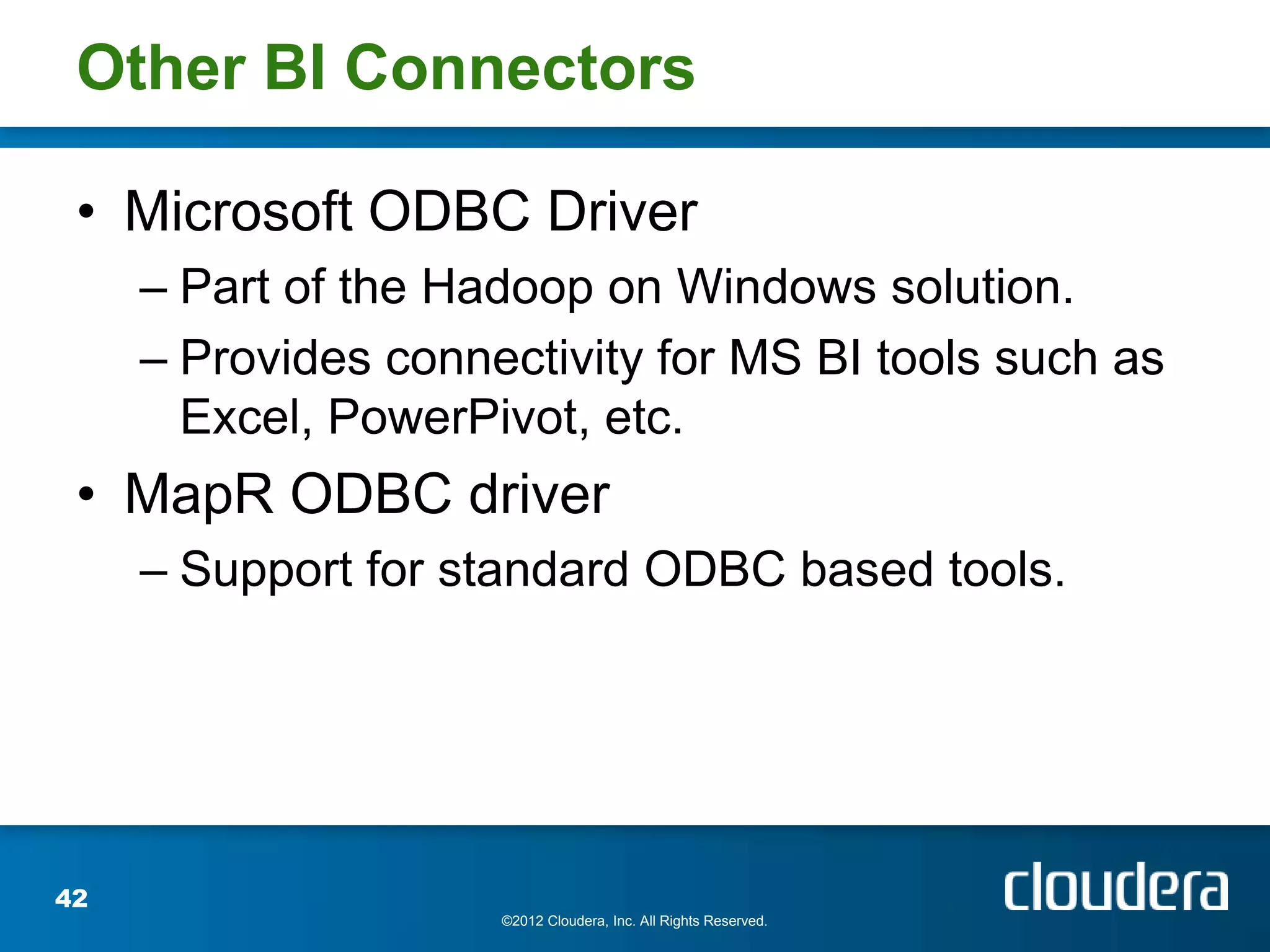 Other BI Connectors

• Microsoft ODBC Driver
– Part of the Hadoop on Windows solution.
– Provides connectivity for MS BI tools such as Excel, PowerPivot, etc.

• MapR ODBC driver
– Support for standard ODBC based tools.

42

©2012 Cloudera, Inc. All Rights Reserved.

cloudera